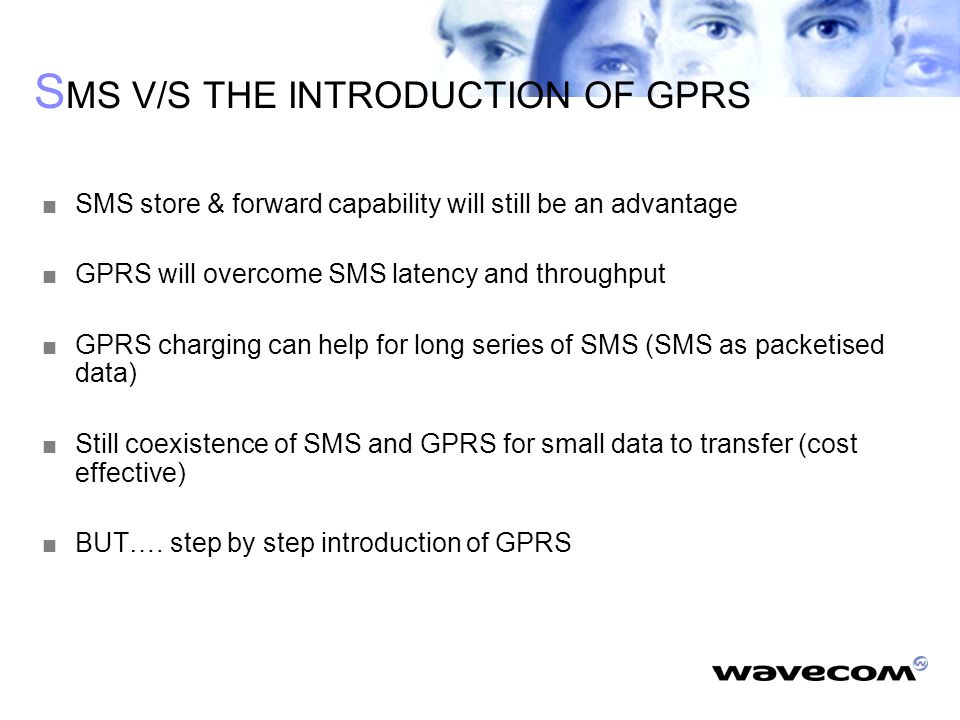 SMS V/S THE INTRODUCTION OF GPRS

■ SMS store & forward capability will still be an advantage

■ GPRS will overcome SMS latency and throughput

■ GPRS charging can help for long series of SMS (SMS as packetised data)

■ Still coexistence of SMS and GPRS for small data to transfer (cost effective)

■ BUT…. step by step introduction of GPRS

wavecom